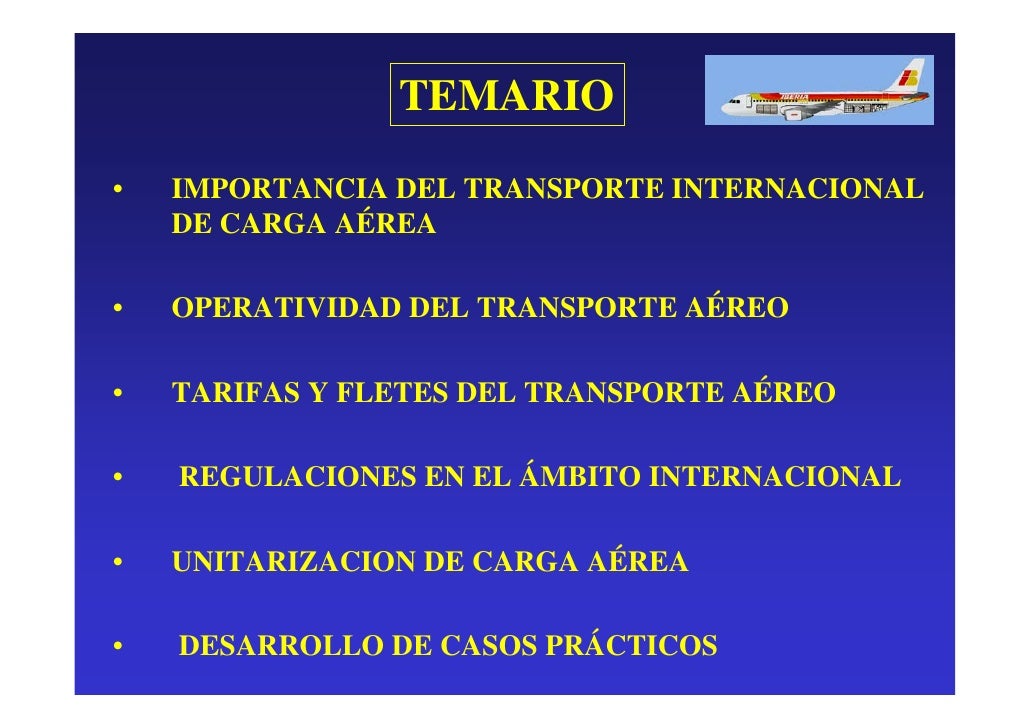 TEMARIO

IBERIA

• IMPORTANCIA DEL TRANSPORTE INTERNACIONAL DE CARGA AÉREA

• OPERATIVIDAD DEL TRANSPORTE AÉREO

• TARIFAS Y FLETES DEL TRANSPORTE AÉREO

• REGULACIONES EN EL ÁMBITO INTERNACIONAL

• UNITARIZACION DE CARGA AÉREA

• DESARROLLO DE CASOS PRÁCTICOS